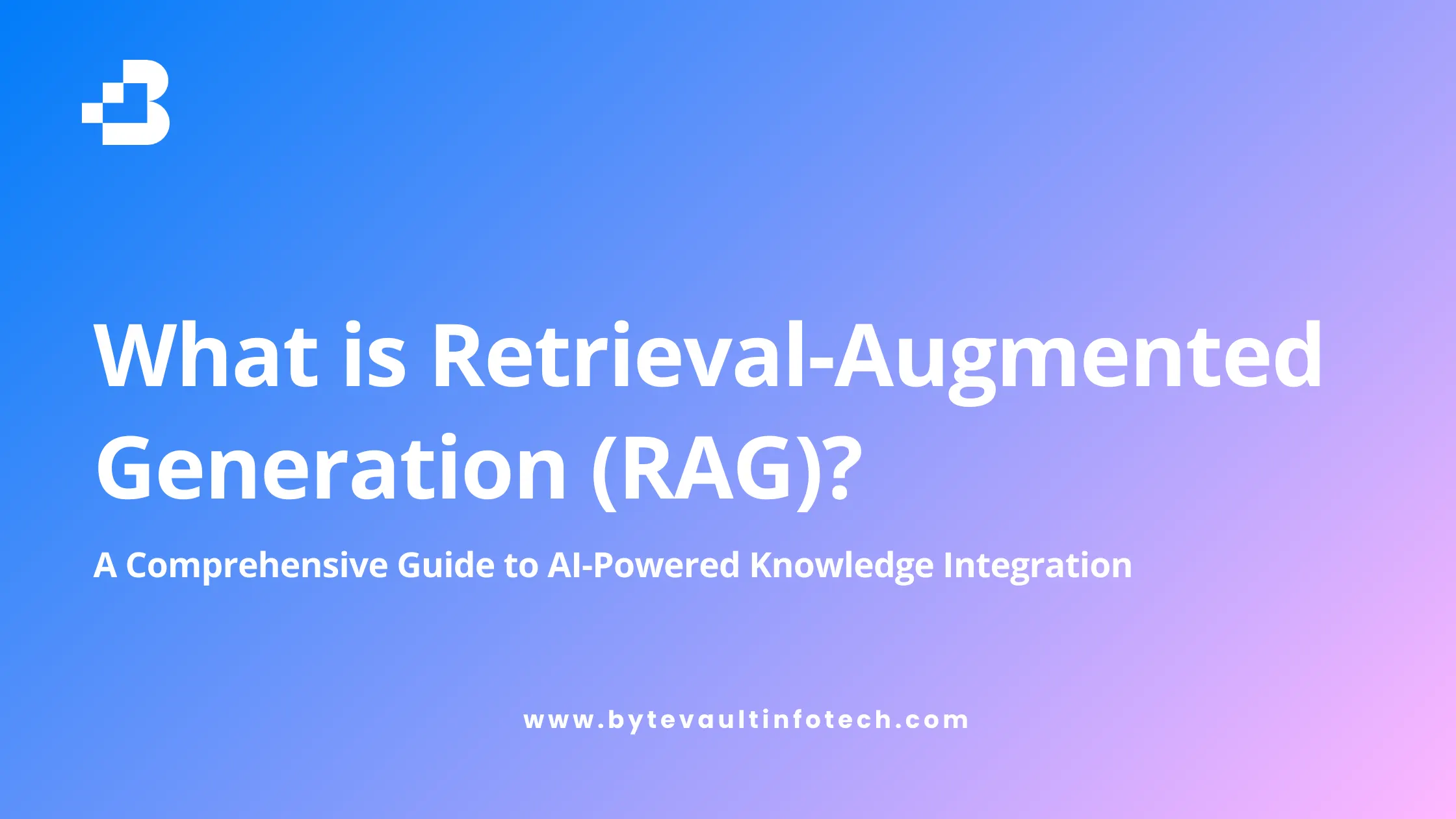 What is Retrieval-Augmented Generation (RAG)?

A Comprehensive Guide to AI-Powered Knowledge Integration

www.bytevaultinfotech.com